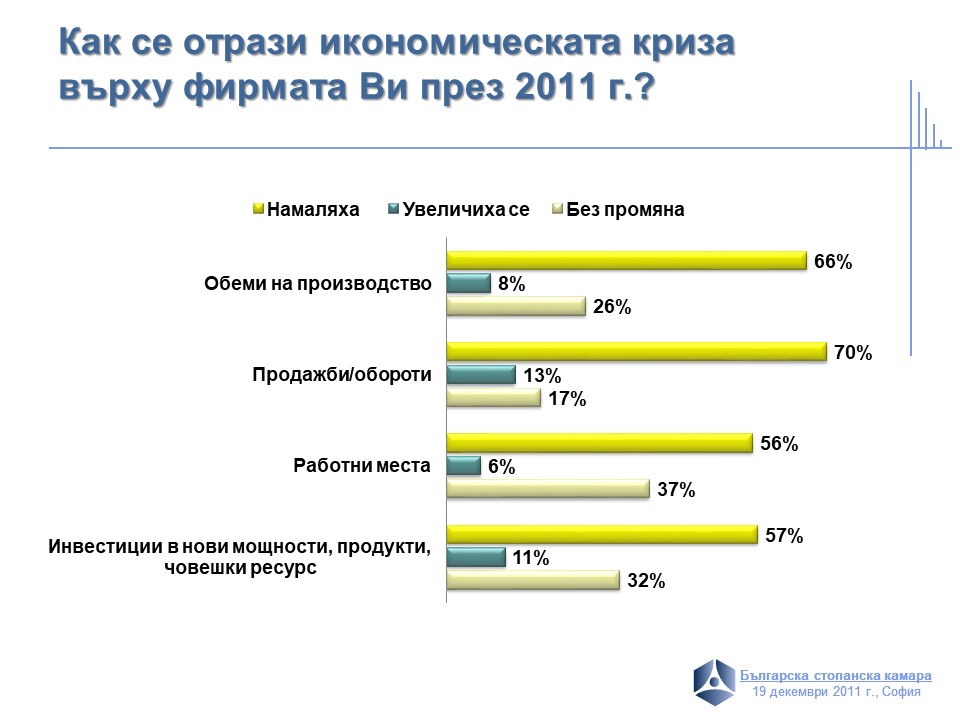 Как се отрази икономическата криза върху фирмата Ви през 2011 г.?

Намаляха Увеличиха се Без промяна

Обеми на производство
66%
8%
26%

Продажби/обороти
70%
13%
17%

Работни места
56%
6%
37%

Инвестиции в нови мощности, продукти, човешки ресурс
57%
11%
32%

Българска стопанска камара
19 декември 2011 г., София